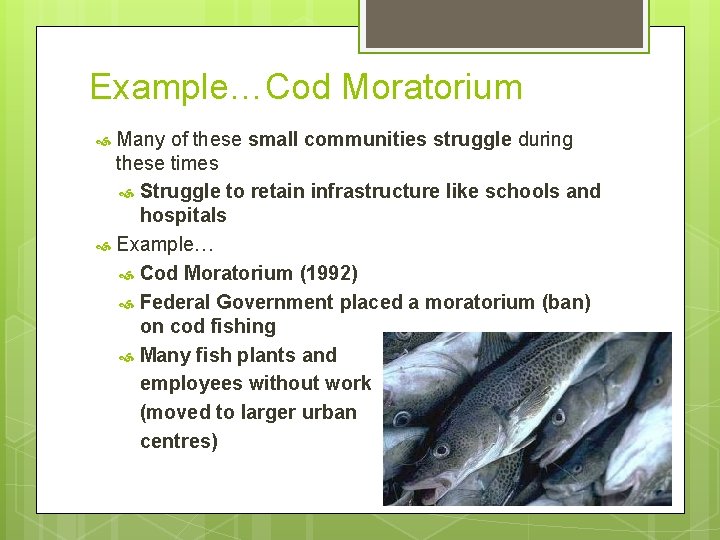 Example…Cod Moratorium

Many of these small communities struggle during these times

Struggle to retain infrastructure like schools and hospitals

Example…

Cod Moratorium (1992)

Federal Government placed a moratorium (ban) on cod fishing

Many fish plants and employees without work (moved to larger urban centres)